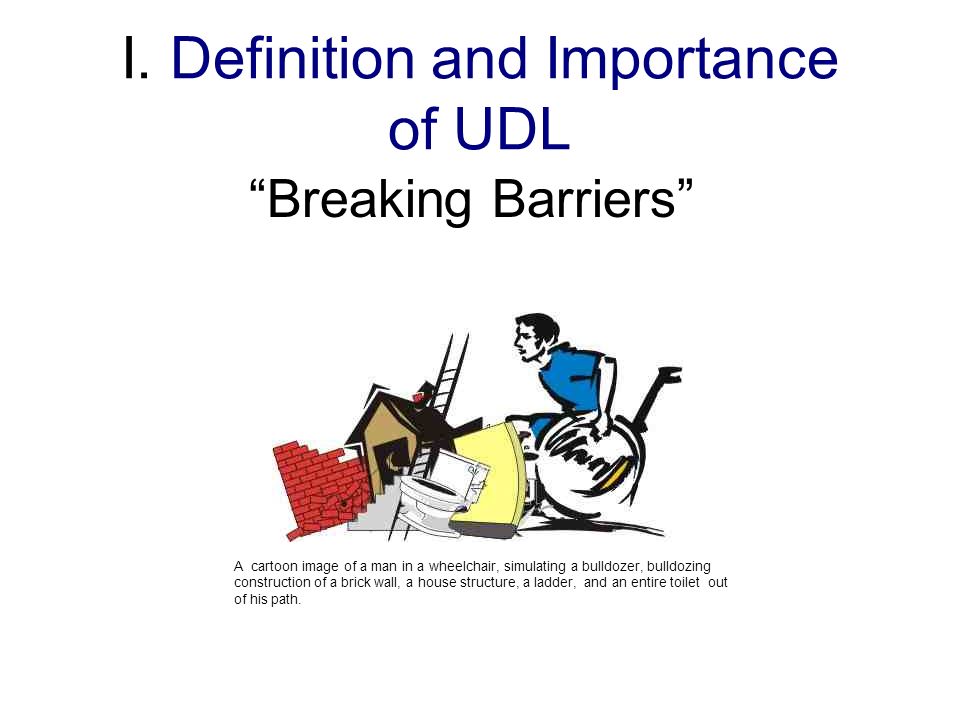 I. Definition and Importance of UDL

“Breaking Barriers”

A cartoon image of a man in a wheelchair, simulating a bulldozer, bulldozing construction of a brick wall, a house structure, a ladder, and an entire toilet out of his path.